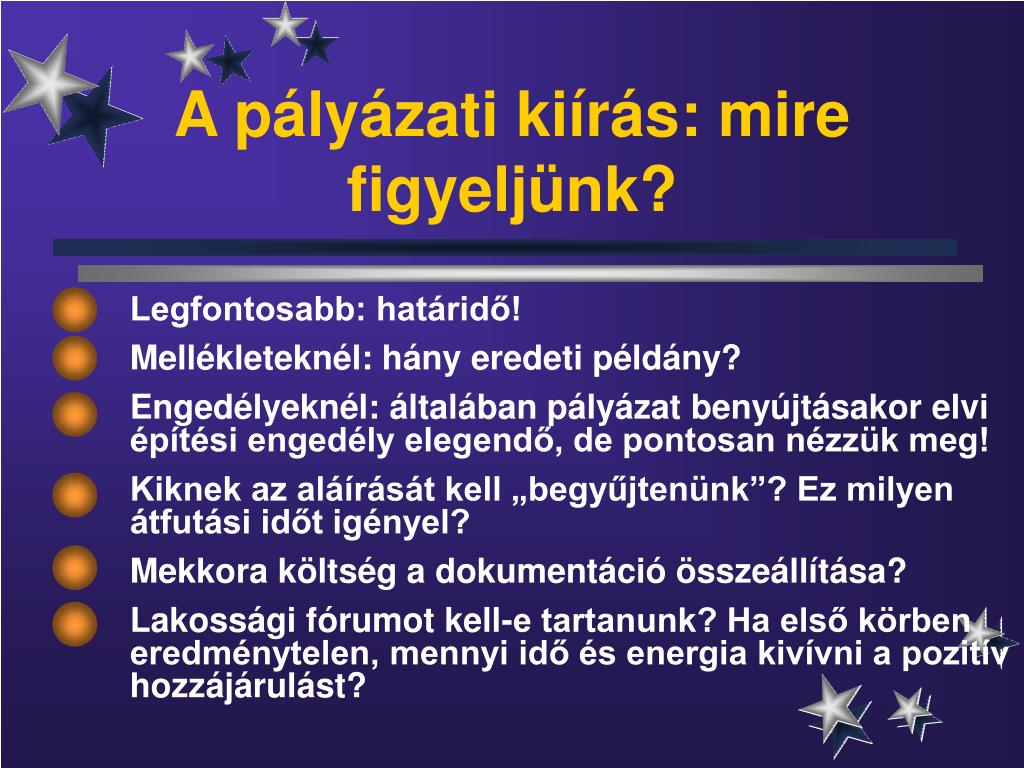 A pályázati kiírás: mire figyeljünk?

Legfontosabb: határidő!

Mellékleteknél: hány eredeti példány?

Engedélyeknél: általában pályázat benyújtásakor elvi építési engedély elegendő, de pontosan nézzük meg!

Kiknek az aláírását kell „begyűjtenünk”? Ez milyen átfutási időt igényel?

Mekkora költség a dokumentáció összeállítása?

Lakossági fórumot kell-e tartanunk? Ha első körben eredménytelen, mennyi idő és energia kivívni a pozitív hozzájárulást?